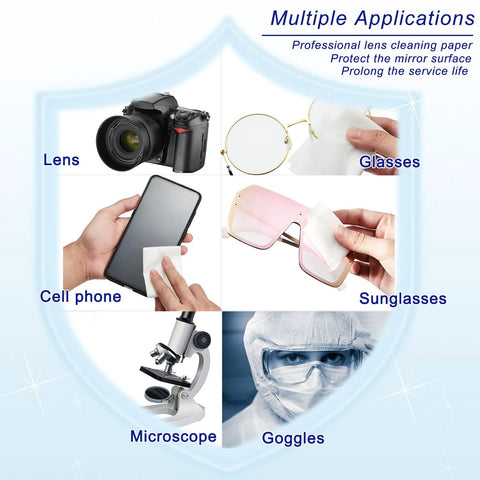 Multiple Applications

Professional lens cleaning paper
Protect the mirror surface
Prolong the service life

Lens

Glasses

Cell phone

Sunglasses

Microscope

Goggles